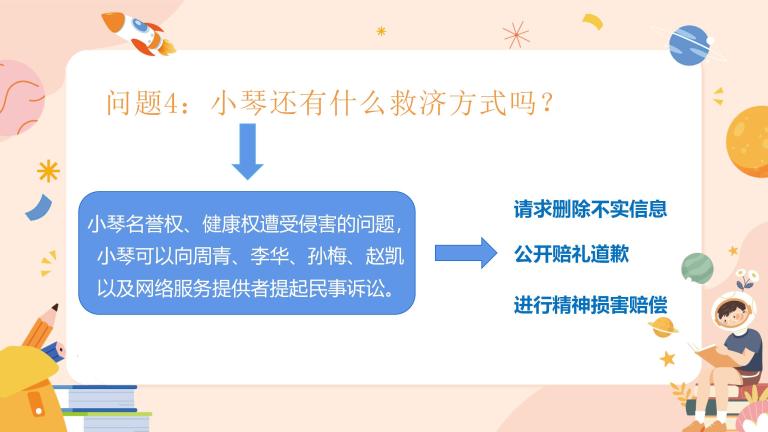 问题4：小琴还有什么救济方式吗？

小琴名誉权、健康权遭受侵害的问题，小琴可以向周青、李华、孙梅、赵凯以及网络服务提供者提起民事诉讼。

请求删除不实信息

公开赔礼道歉

进行精神损害赔偿